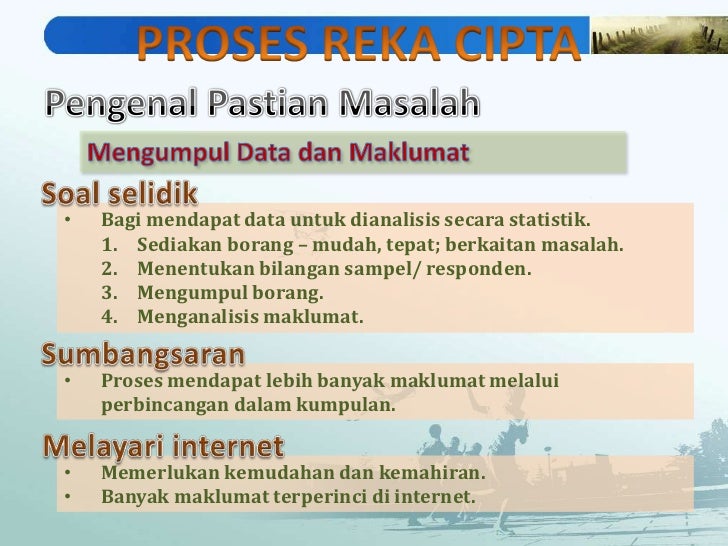 PROSES REKA CIPTA

Pengenal Pastian Masalah

Mengumpul Data dan Maklumat

Soal selidik

• Bagi mendapat data untuk dianalisis secara statistik.
1. Sediakan borang – mudah, tepat; berkaitan masalah.
2. Menentukan bilangan sampel/ responden.
3. Mengumpul borang.
4. Menganalisis maklumat.

Sumbangsaran

• Proses mendapat lebih banyak maklumat melalui perbincangan dalam kumpulan.

Melayari internet

• Memerlukan kemudahan dan kemahiran.
• Banyak maklumat terperinci di internet.